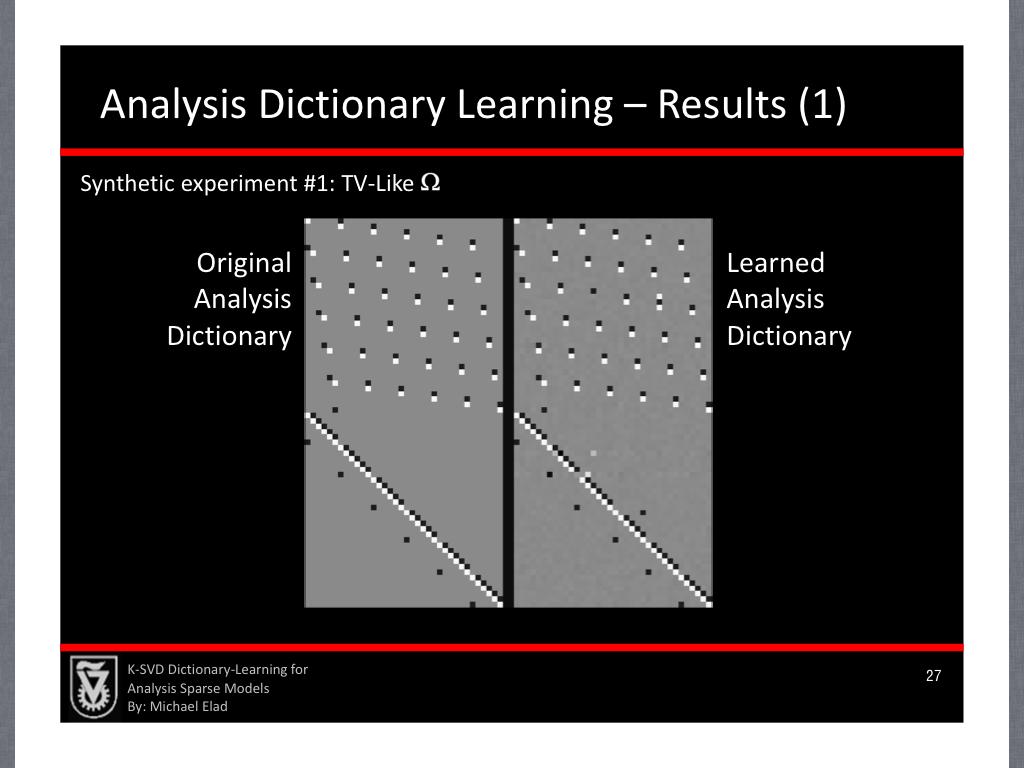 Analysis Dictionary Learning – Results (1)

Synthetic experiment #1: TV-Like $\Omega$

Original Analysis Dictionary

Learned Analysis Dictionary

K-SVD Dictionary-Learning for Analysis Sparse Models
By: Michael Elad

27